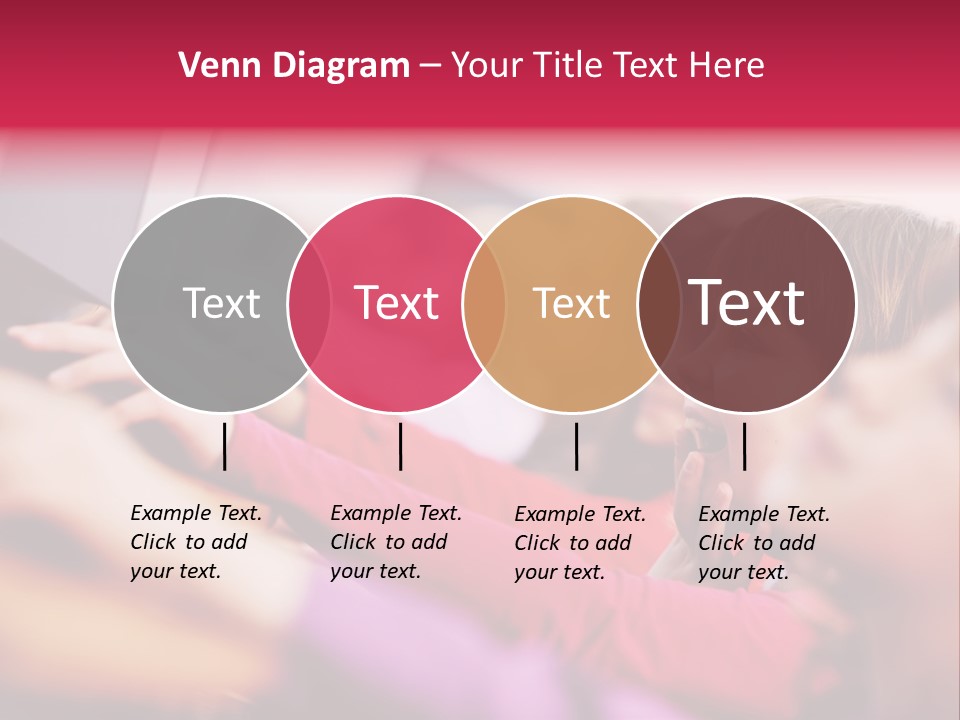 Venn Diagram – Your Title Text Here

Text

Text

Text

Text

Example Text. Click to add your text.

Example Text. Click to add your text.

Example Text. Click to add your text.

Example Text. Click to add your text.